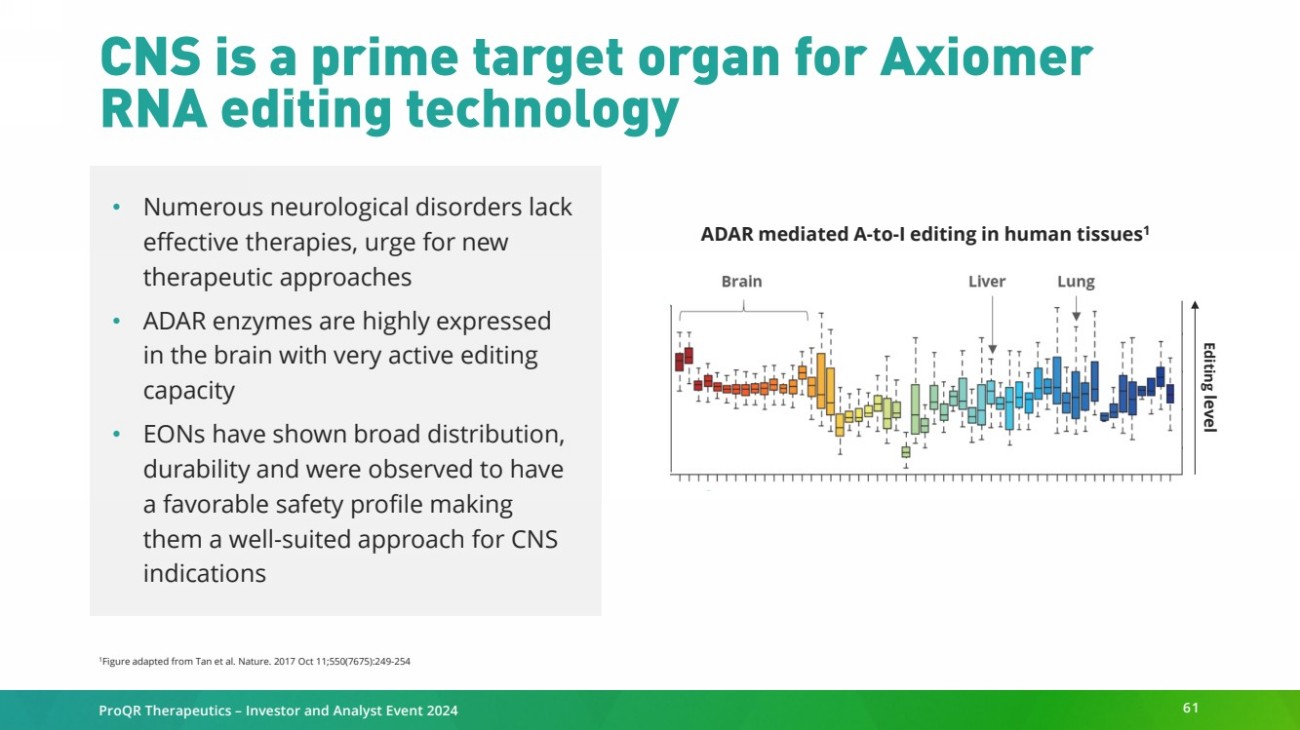 CNS is a prime target organ for Axiomer RNA editing technology

• Numerous neurological disorders lack effective therapies, urge for new therapeutic approaches

• ADAR enzymes are highly expressed in the brain with very active editing capacity

• EONs have shown broad distribution, durability and were observed to have a favorable safety profile making them a well-suited approach for CNS indications

ADAR mediated A-to-I editing in human tissues$^1$

Brain

Liver

Lung

Editing level

$^1$Figure adapted from Tan et al. Nature. 2017 Oct 11;550(7675):249-254

ProQR Therapeutics – Investor and Analyst Event 2024

61